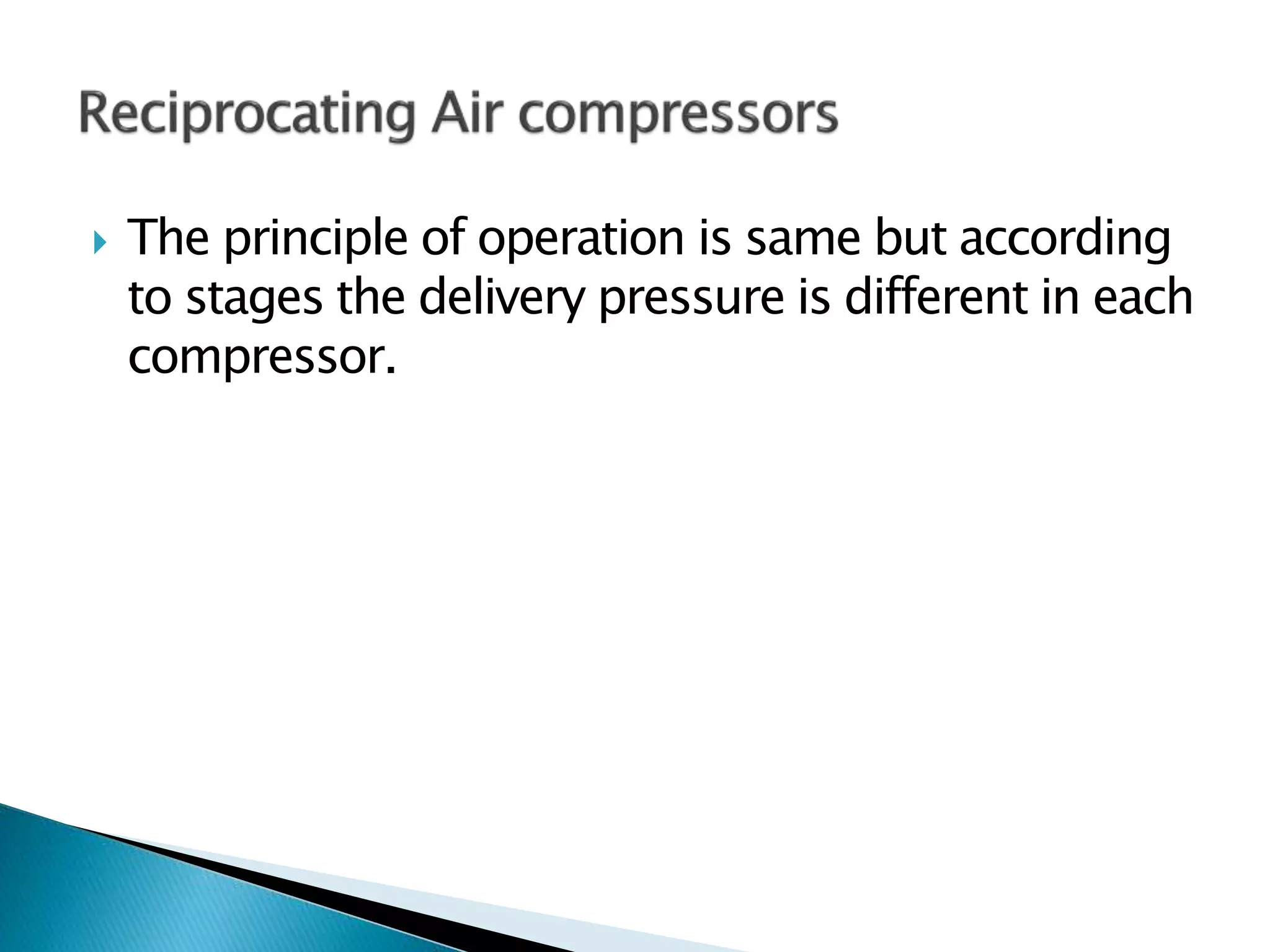 Reciprocating Air compressors

The principle of operation is same but according to stages the delivery pressure is different in each compressor.